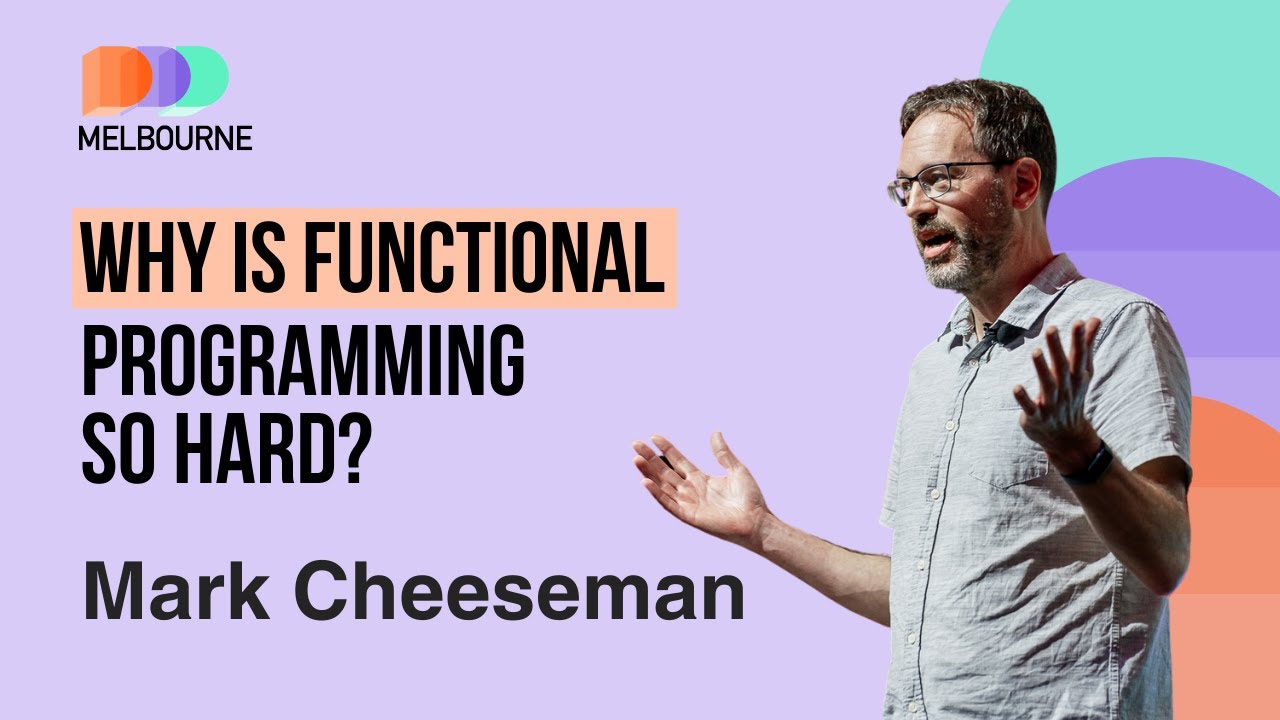 MELBOURNE

WHY IS FUNCTIONAL PROGRAMMING SO HARD?

Mark Cheeseman